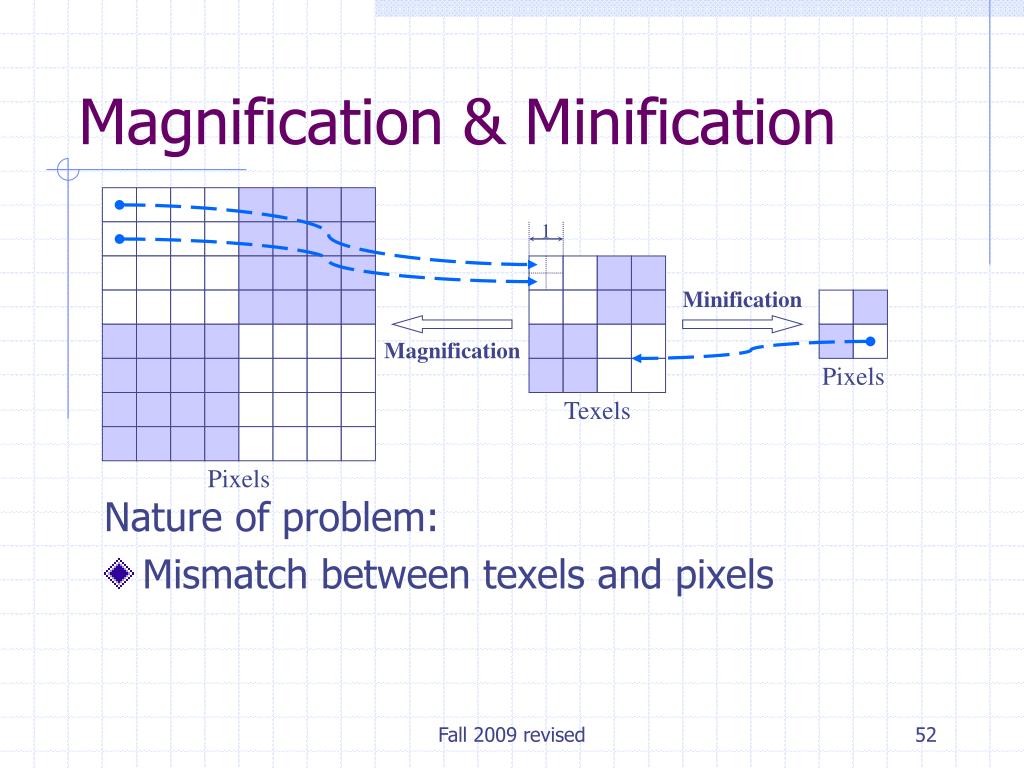 Magnification & Minification

1

Minification

Magnification

Pixels

Texels

Pixels

Nature of problem:

Mismatch between texels and pixels

Fall 2009 revised

52